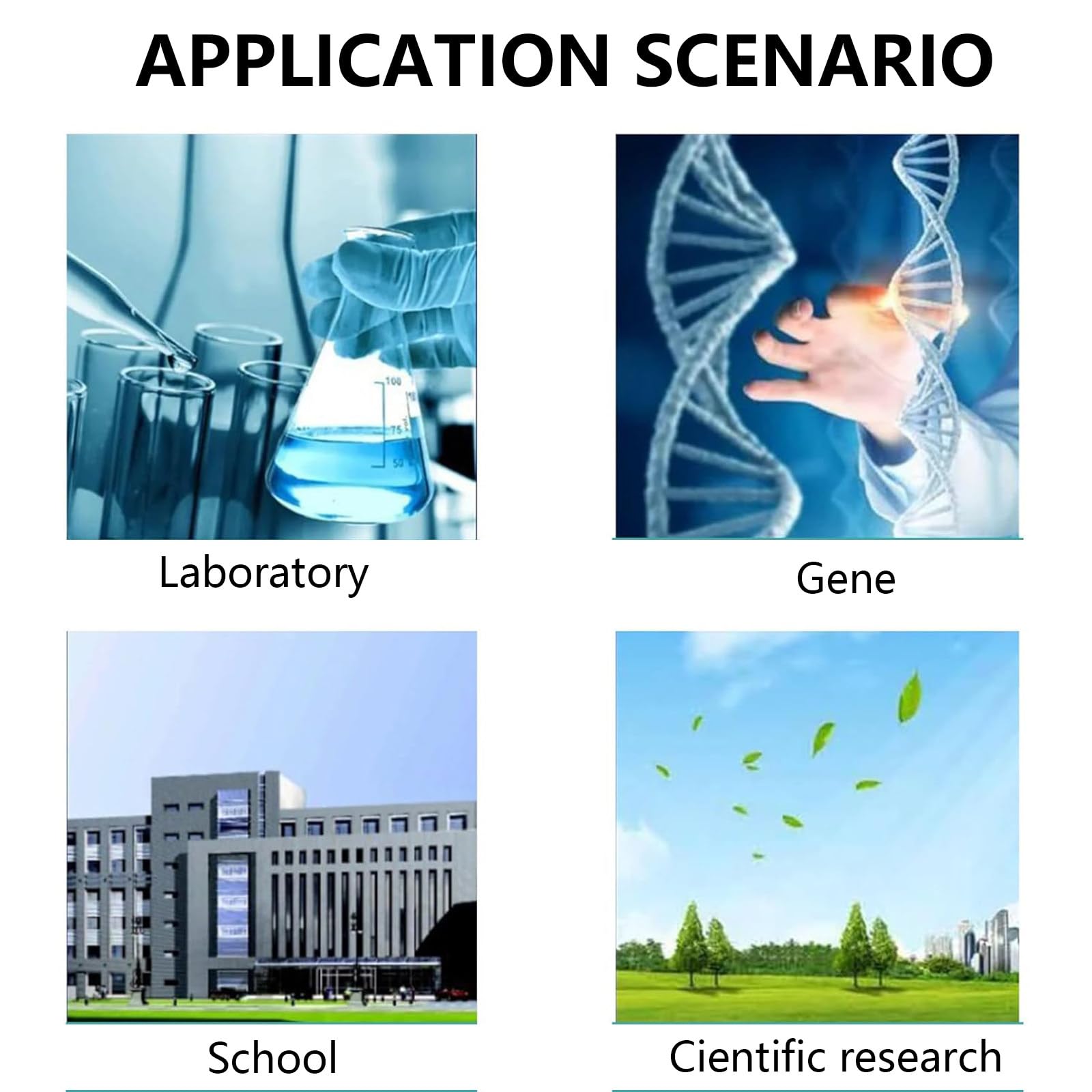 APPLICATION SCENARIO

100
75
50

Laboratory

Gene

School

Cientific research